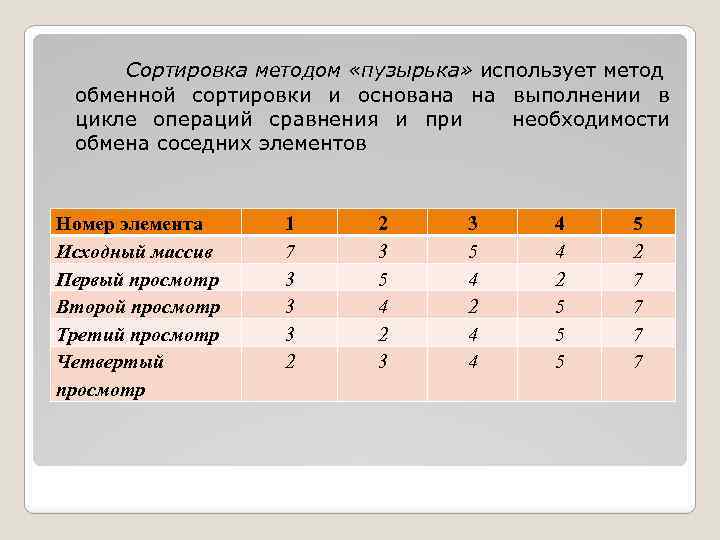 Сортировка методом «пузырька» использует метод обменной сортировки и основана на выполнении в цикле операций сравнения и при необходимости обмена соседних элементов

| Номер элемента | 1 | 2 | 3 | 4 | 5 |
|---|---|---|---|---|---|
| Исходный массив | 7 | 3 | 5 | 4 | 2 |
| Первый просмотр | 3 | 5 | 4 | 2 | 7 |
| Второй просмотр | 3 | 4 | 2 | 5 | 7 |
| Третий просмотр | 3 | 2 | 4 | 5 | 7 |
| Четвертый просмотр | 2 | 3 | 4 | 5 | 7 |